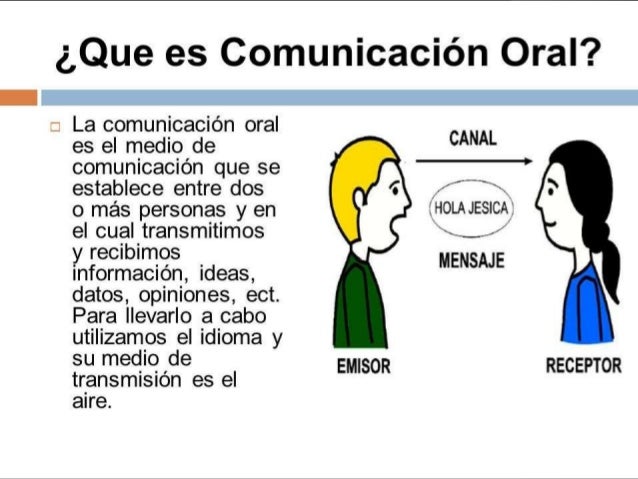 ¿Que es Comunicación Oral?

La comunicación oral es el medio de comunicación que se establece entre dos o más personas y en el cual transmitimos y recibimos información, ideas, datos, opiniones, ect. Para llevarlo a cabo utilizamos el idioma y su medio de transmisión es el aire.

CANAL

HOLA JESICA

MENSAJE

EMISOR

RECEPTOR